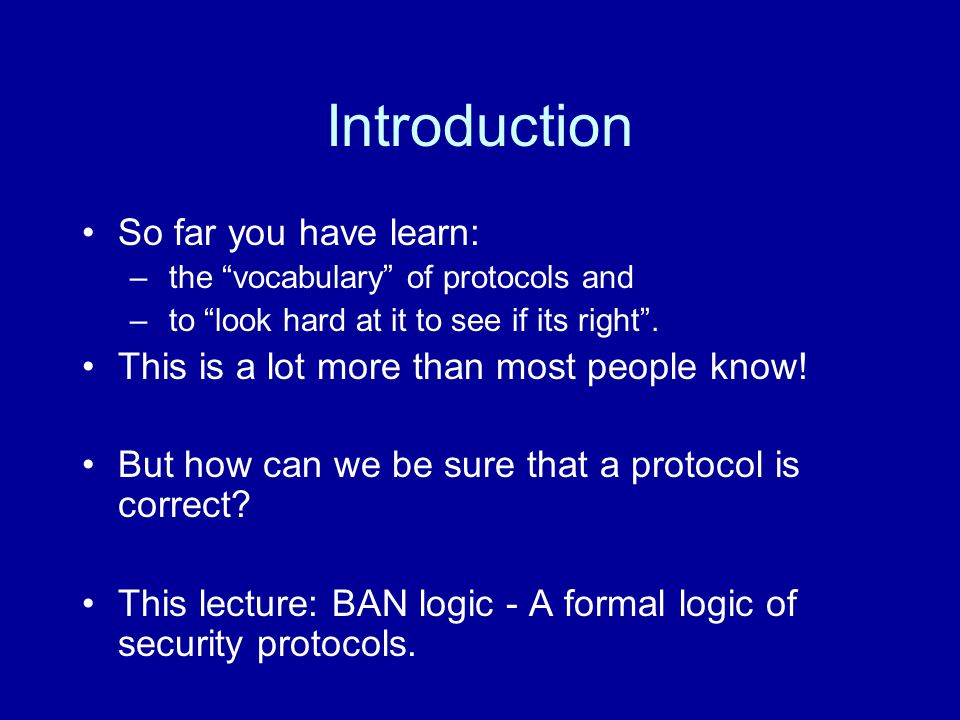 Introduction

• So far you have learn:
– the “vocabulary” of protocols and
– to “look hard at it to see if its right”.

• This is a lot more than most people know!

• But how can we be sure that a protocol is correct?

• This lecture: BAN logic - A formal logic of security protocols.